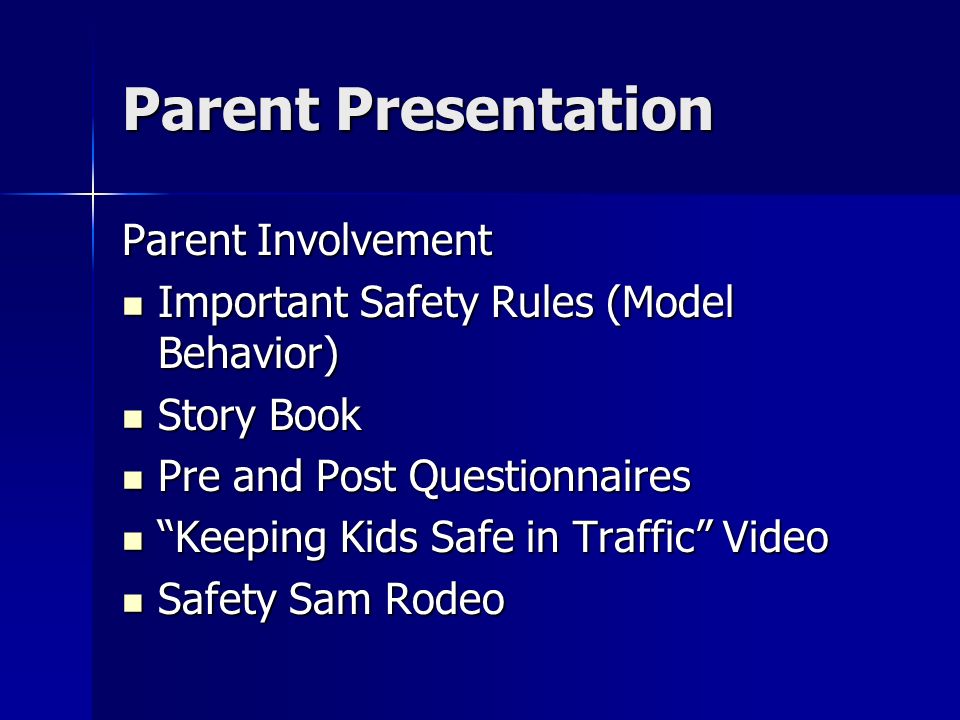 Parent Presentation

Parent Involvement

- Important Safety Rules (Model Behavior)
- Story Book
- Pre and Post Questionnaires
- “Keeping Kids Safe in Traffic” Video
- Safety Sam Rodeo